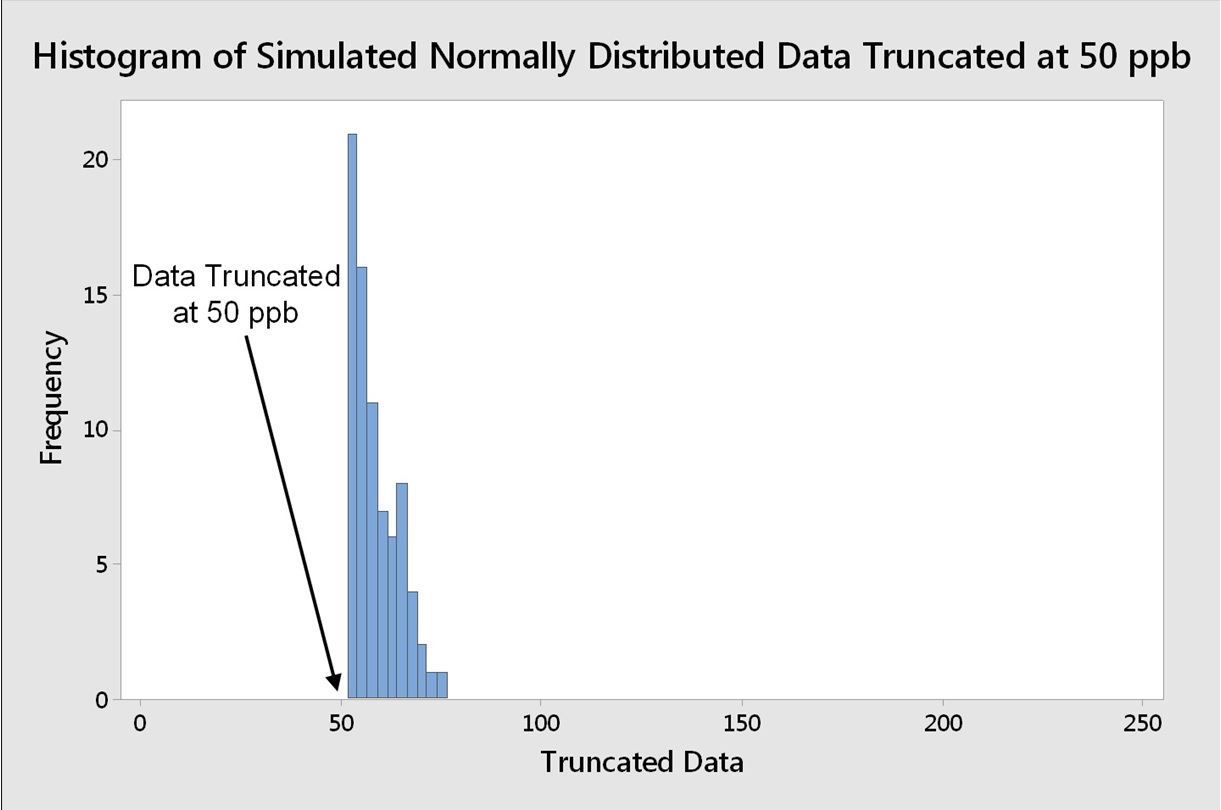 Histogram of Simulated Normally Distributed Data Truncated at 50 ppb

Data Truncated at 50 ppb

Frequency

20
15
10
5
0

0
50
100
150
200
250

Truncated Data